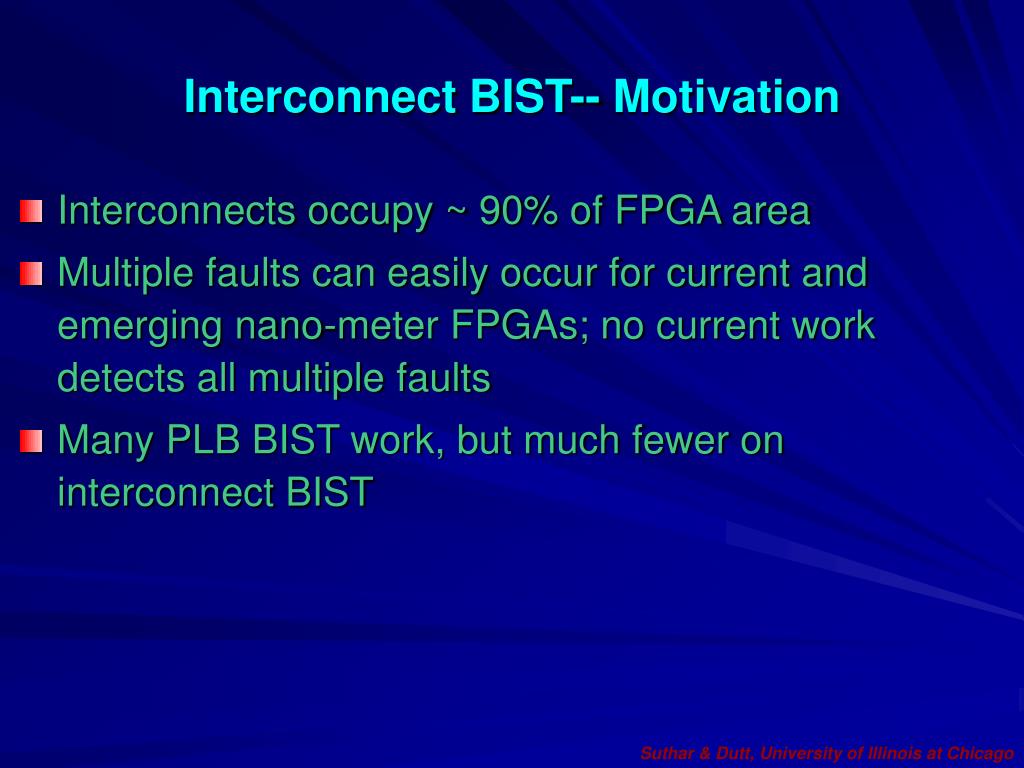 Interconnect BIST-- Motivation

Interconnects occupy ~ 90% of FPGA area

Multiple faults can easily occur for current and emerging nano-meter FPGAs; no current work detects all multiple faults

Many PLB BIST work, but much fewer on interconnect BIST

Suthar & Dutt, University of Illinois at Chicago